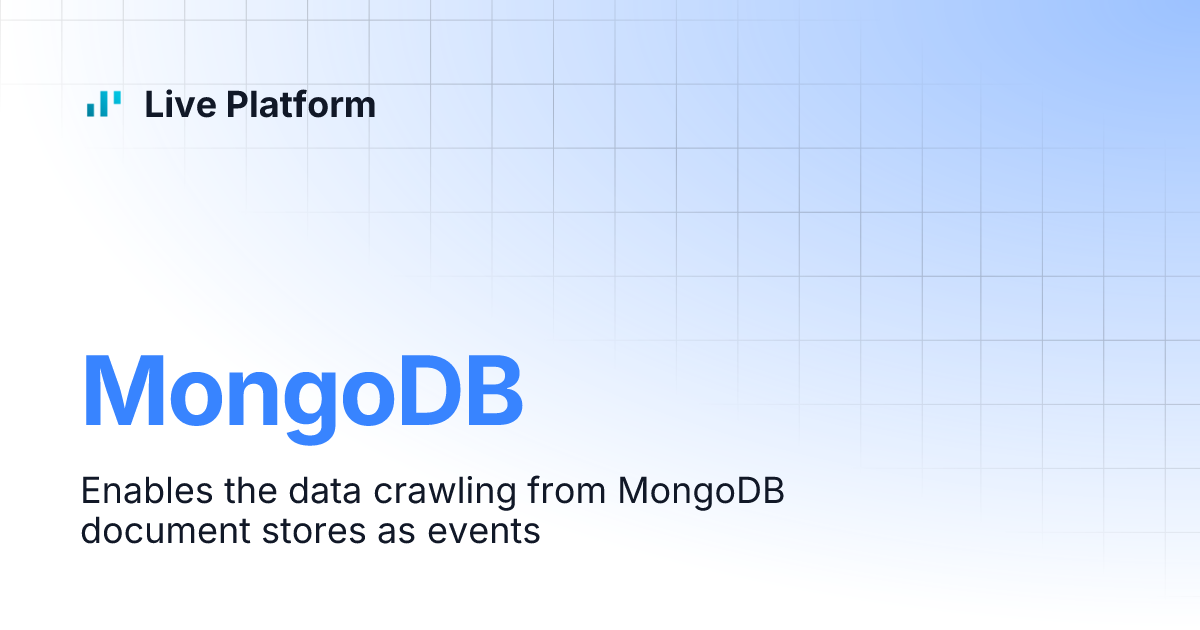 Live Platform

MongoDB

Enables the data crawling from MongoDB document stores as events